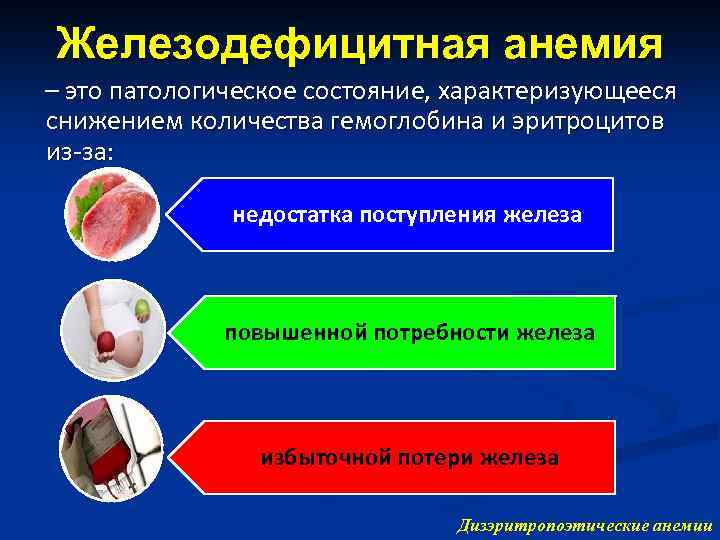 Железодефицитная анемия

– это патологическое состояние, характеризующееся снижением количества гемоглобина и эритроцитов из-за:

недостатка поступления железа

повышенной потребности железа

избыточной потери железа

Дизэритропоэтические анемии